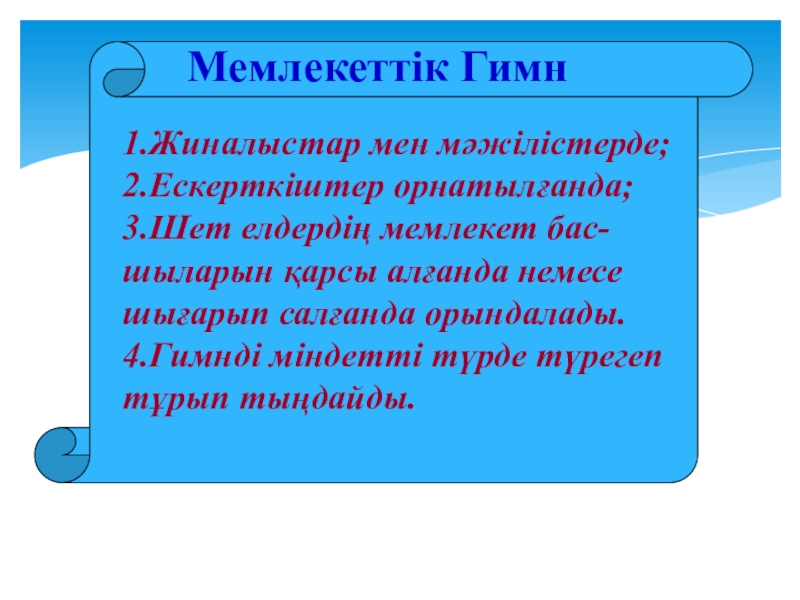 Мемлекеттік Гимн

1.Жиналыстар мен мәжілістерде;
2.Ескерткіштер орнатылғанда;
3.Шет елдердің мемлекет басшыларын қарсы алғанда немесе шығарып салғанда орындалады.
4.Гимнді міндетті түрде түрегеп тұрып тыңдайды.